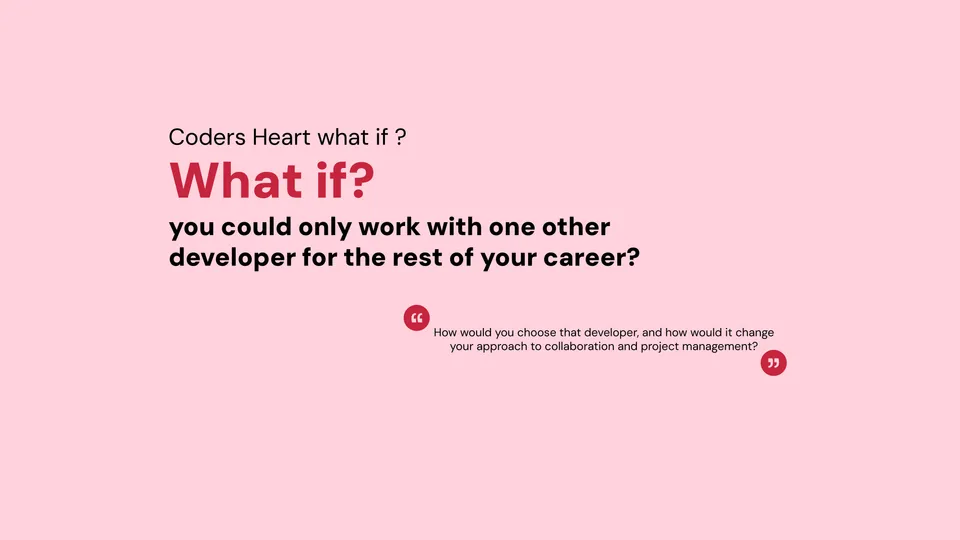 Coders Heart what if ?

What if?

you could only work with one other developer for the rest of your career?

“ How would you choose that developer, and how would it change your approach to collaboration and project management? ”